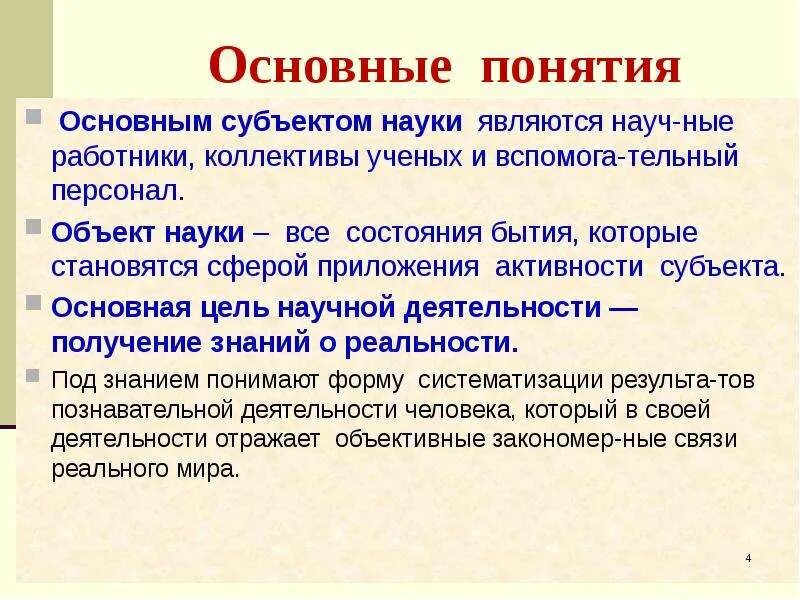 Основные понятия

Основным субъектом науки являются науч-ные работники, коллективы ученых и вспомога-тельный персонал.

Объект науки – все состояния бытия, которые становятся сферой приложения активности субъекта.

Основная цель научной деятельности — получение знаний о реальности.

Под знанием понимают форму систематизации результа-тов познавательной деятельности человека, который в своей деятельности отражает объективные закономер-ные связи реального мира.

4